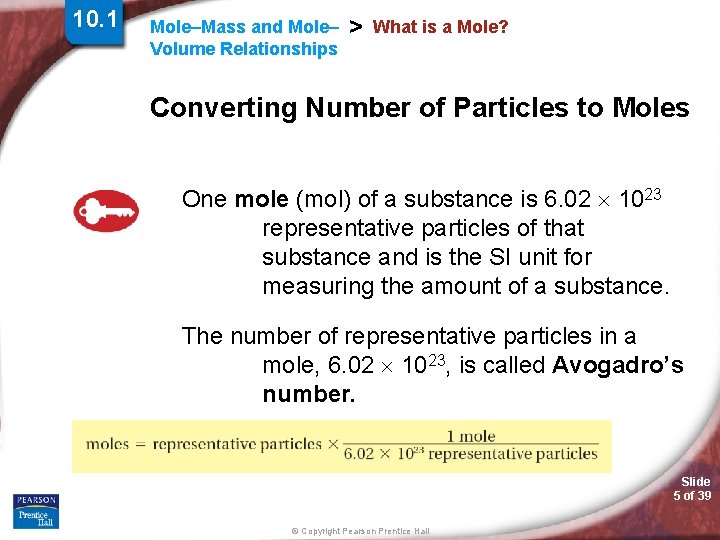 10.1

Mole–Mass and Mole–Volume Relationships > What is a Mole?

Converting Number of Particles to Moles

One **mole** (mol) of a substance is $6.02 \times 10^{23}$ representative particles of that substance and is the SI unit for measuring the amount of a substance.

The number of representative particles in a mole, $6.02 \times 10^{23}$, is called **Avogadro's number.**

$\text{moles} = \text{representative particles} \times \frac{1 \text{ mole}}{6.02 \times 10^{23} \text{ representative particles}}$

PEARSON
Prentice Hall

Slide 5 of 39

© Copyright Pearson Prentice Hall